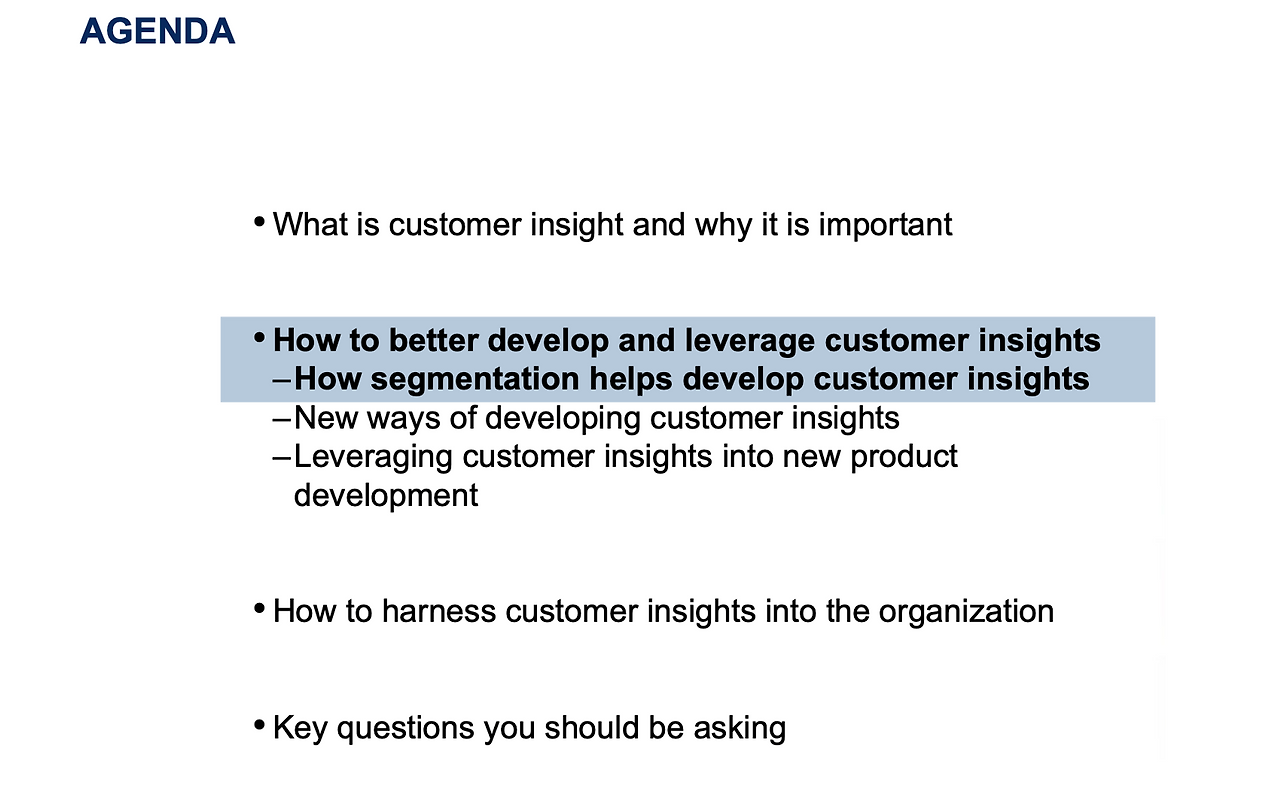 AGENDA

• What is customer insight and why it is important

• How to better develop and leverage customer insights
– How segmentation helps develop customer insights
– New ways of developing customer insights
– Leveraging customer insights into new product development

• How to harness customer insights into the organization

• Key questions you should be asking